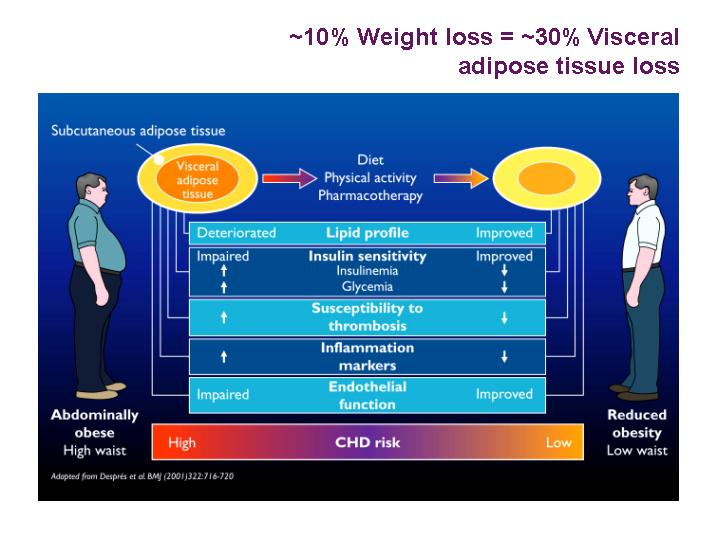 ~10% Weight loss = ~30% Visceral adipose tissue loss

Subcutaneous adipose tissue

Visceral adipose tissue

Diet
Physical activity
Pharmacotherapy

| Deteriorated | Lipid profile | Improved |
|---|---|---|
| Impaired | Insulin sensitivity | Improved |
| ↑ | Insulinemia | ↓ |
| ↑ | Glycemia | ↓ |
| ↑ | Susceptibility to thrombosis | ↓ |
| ↑ | Inflammation markers | ↓ |
| Impaired | Endothelial function | Improved |

Abdominally obese
High waist

High CHD risk Low

Reduced obesity
Low waist

Adapted from Després et al. BMJ (2001)322:716-720